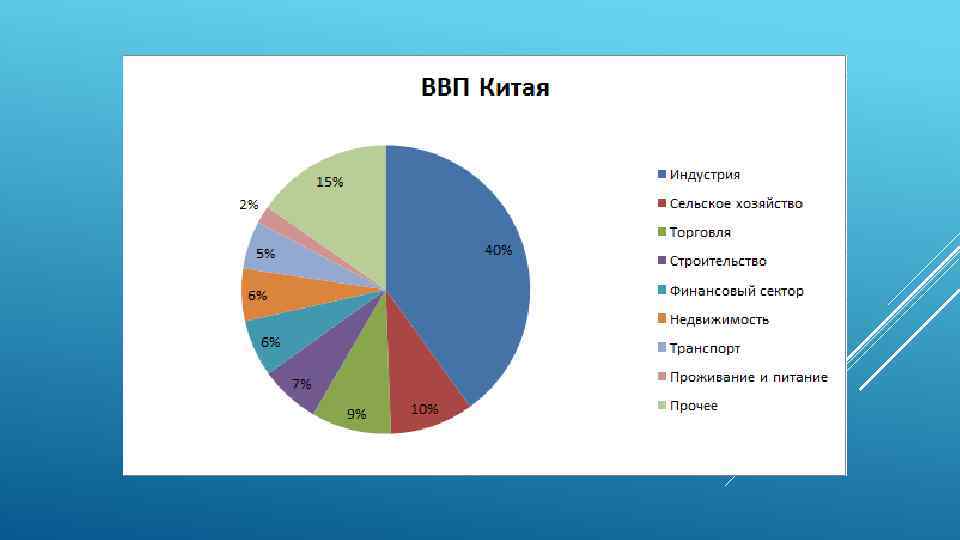 ВВП Китая

40%
10%
9%
7%
6%
6%
5%
2%
15%

Индустрия
Сельское хозяйство
Торговля
Строительство
Финансовый сектор
Недвижимость
Транспорт
Проживание и питание
Прочее